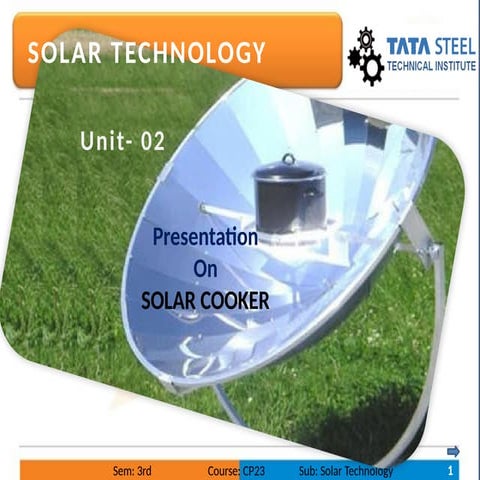 SOLAR TECHNOLOGY

TATA STEEL
TECHNICAL INSTITUTE

Unit- 02

Presentation
On
SOLAR COOKER

Sem: 3rd Course: CP23 Sub: Solar Technology 1